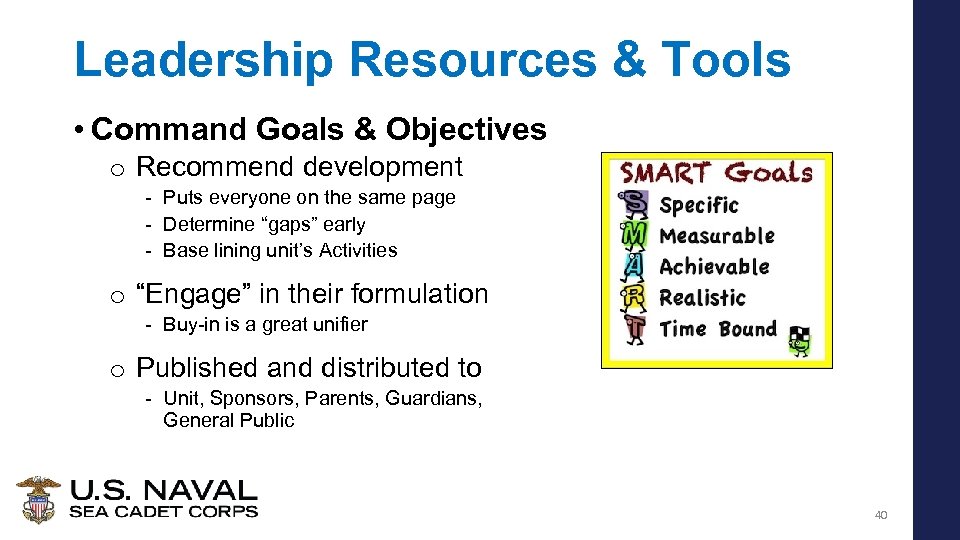 Leadership Resources & Tools

• Command Goals & Objectives

o Recommend development

- Puts everyone on the same page
- Determine “gaps” early
- Base lining unit’s Activities

o “Engage” in their formulation

- Buy-in is a great unifier

o Published and distributed to

- Unit, Sponsors, Parents, Guardians, General Public

SMART Goals
S Specific
M Measurable
A Achievable
R Realistic
T Time Bound

U.S. NAVAL
SEA CADET CORPS

40